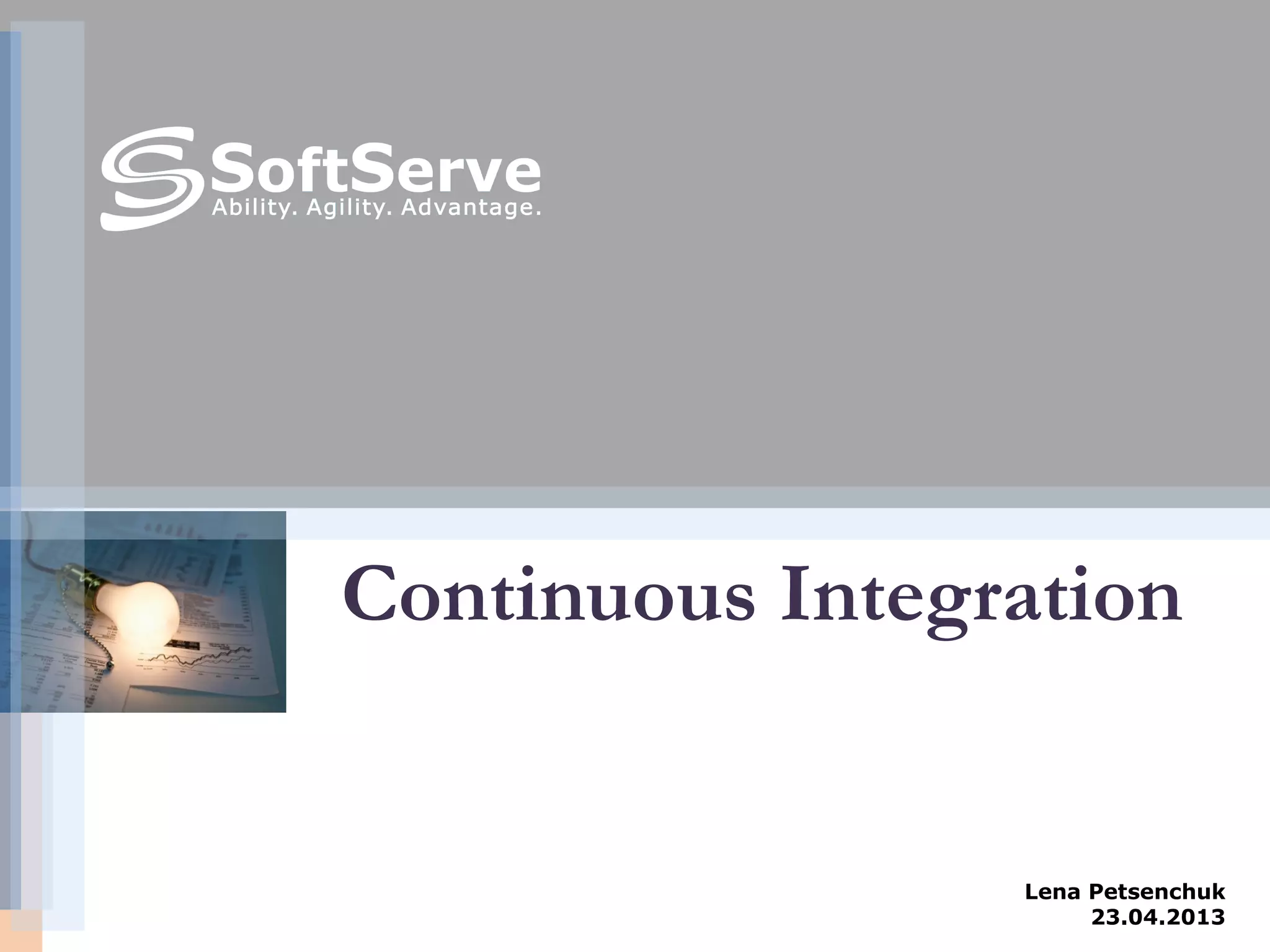 SoftServe
Ability. Agility. Advantage.

Continuous Integration

Lena Petsenchuk
23.04.2013